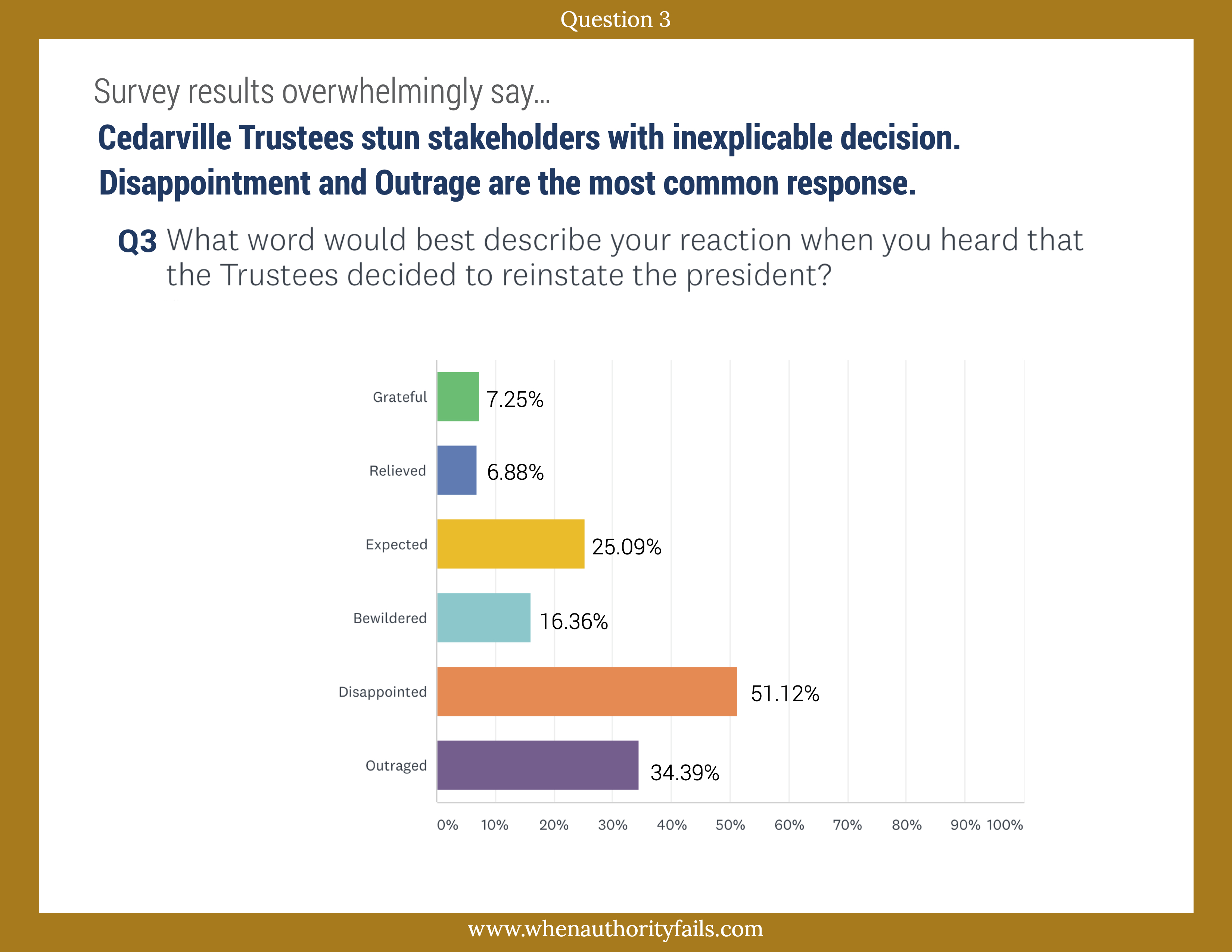 Question 3

Survey results overwhelmingly say...

Cedarville Trustees stun stakeholders with inexplicable decision. Disappointment and Outrage are the most common response.

Q3 What word would best describe your reaction when you heard that the Trustees decided to reinstate the president?

Grateful 7.25%

Relieved 6.88%

Expected 25.09%

Bewildered 16.36%

Disappointed 51.12%

Outraged 34.39%

0% 10% 20% 30% 40% 50% 60% 70% 80% 90% 100%

www.whenauthorityfails.com